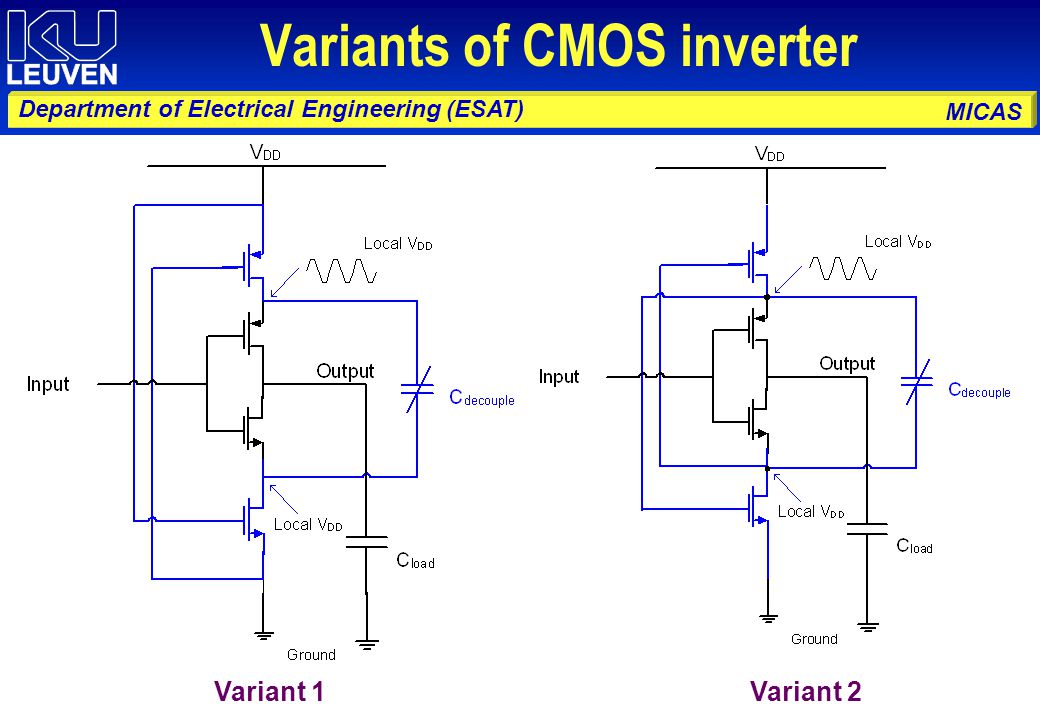 KU LEUVEN

Variants of CMOS inverter

Department of Electrical Engineering (ESAT)

MICAS

$V_{DD}$

Local $V_{DD}$

Input

Output

$C_{decouple}$

Local $V_{DD}$

$C_{load}$

Ground

Variant 1

$V_{DD}$

Local $V_{DD}$

Input

Output

$C_{decouple}$

Local $V_{DD}$

$C_{load}$

Ground

Variant 2